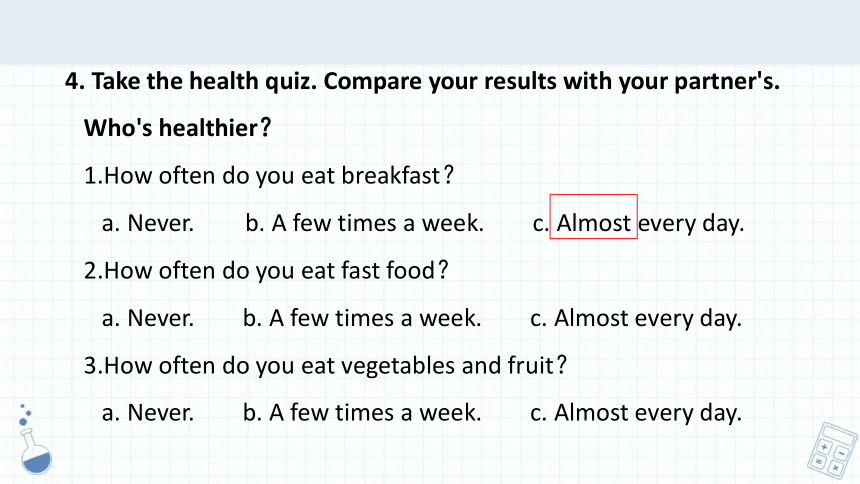 4. Take the health quiz. Compare your results with your partner's. Who's healthier？

1.How often do you eat breakfast？

a. Never. b. A few times a week. c. Almost every day.

2.How often do you eat fast food？

a. Never. b. A few times a week. c. Almost every day.

3.How often do you eat vegetables and fruit？

a. Never. b. A few times a week. c. Almost every day.